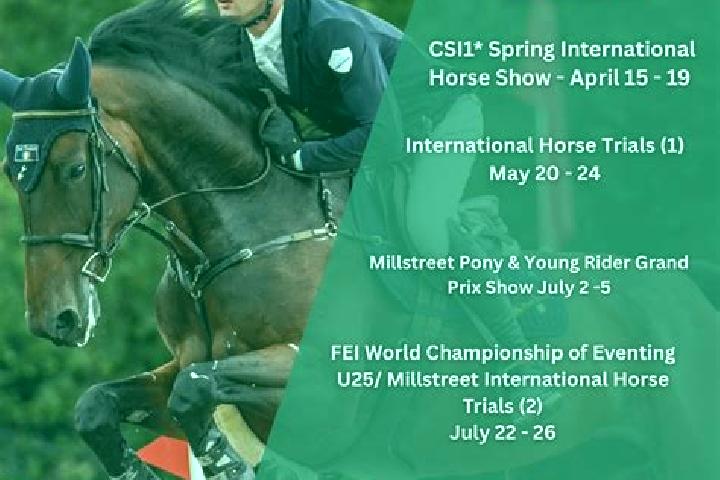 CSI1* Spring International Horse Show - April 15 - 19

International Horse Trials (1) May 20 - 24

Millstreet Pony & Young Rider Grand Prix Show July 2 -5

FEI World Championship of Eventing U25/ Millstreet International Horse Trials (2) July 22 - 26